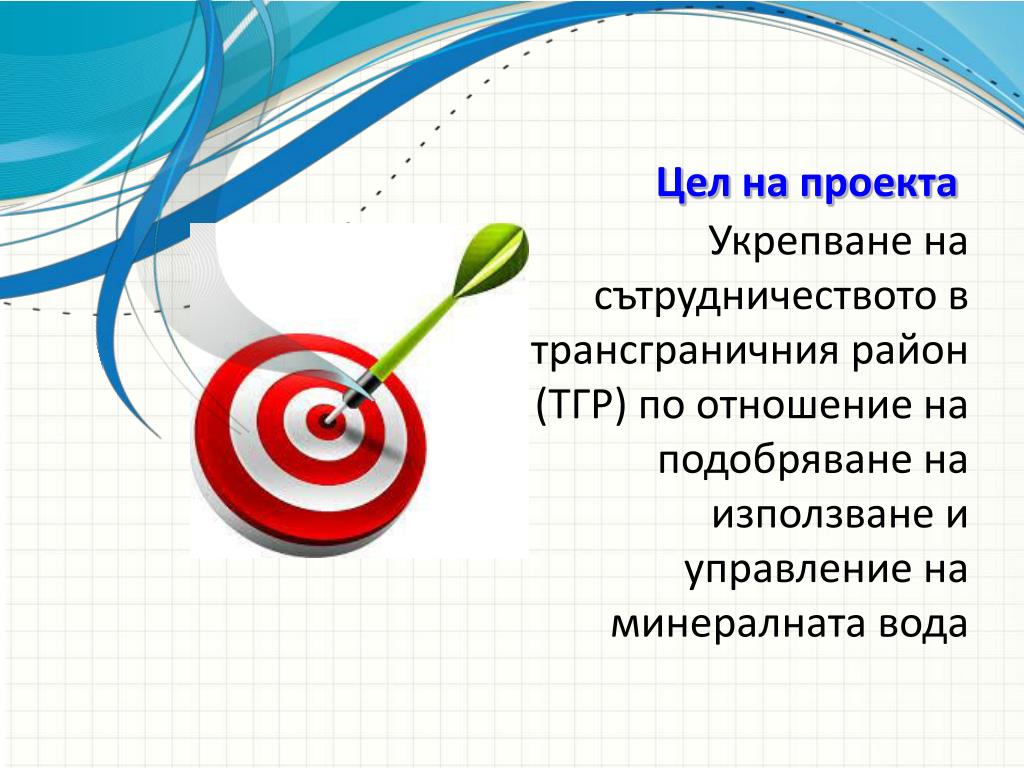 Цел на проекта

Укрепване на сътрудничеството в трансграничния район (ТГР) по отношение на подобряване на използване и управление на минералната вода